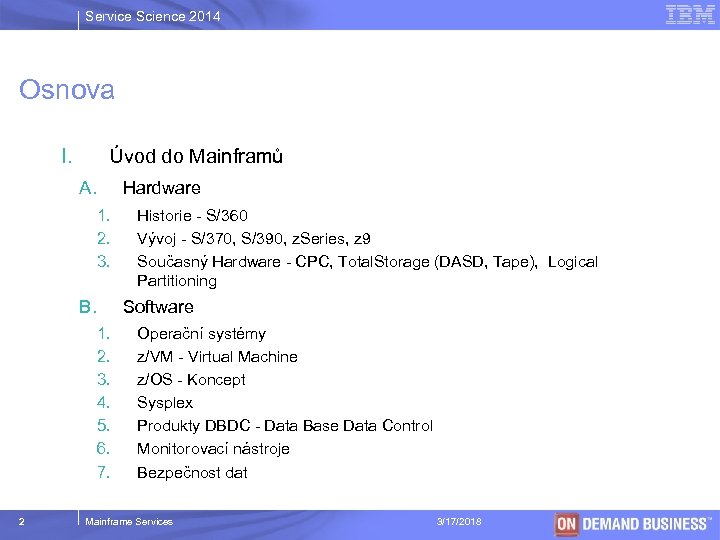 Service Science 2014

IBM

Osnova

I. Úvod do Mainframů

A. Hardware

1. Historie - S/360
2. Vývoj - S/370, S/390, zSeries, z9
3. Současný Hardware - CPC, TotalStorage (DASD, Tape), Logical Partitioning

B. Software

1. Operační systémy
2. z/VM - Virtual Machine
3. z/OS - Koncept
4. Sysplex
5. Produkty DBDC - Data Base Data Control
6. Monitorovací nástroje
7. Bezpečnost dat

2 Mainframe Services 3/17/2018 ON DEMAND BUSINESS™